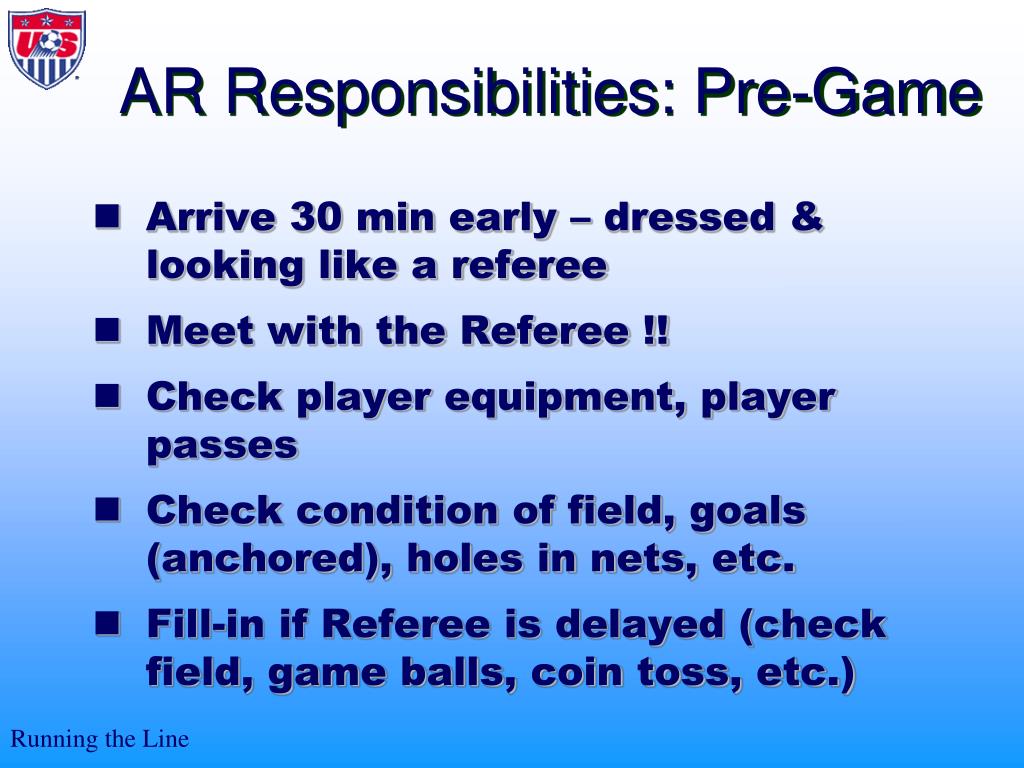 US

AR Responsibilities: Pre-Game

- Arrive 30 min early – dressed & looking like a referee
- Meet with the Referee !!
- Check player equipment, player passes
- Check condition of field, goals (anchored), holes in nets, etc.
- Fill-in if Referee is delayed (check field, game balls, coin toss, etc.)

Running the Line